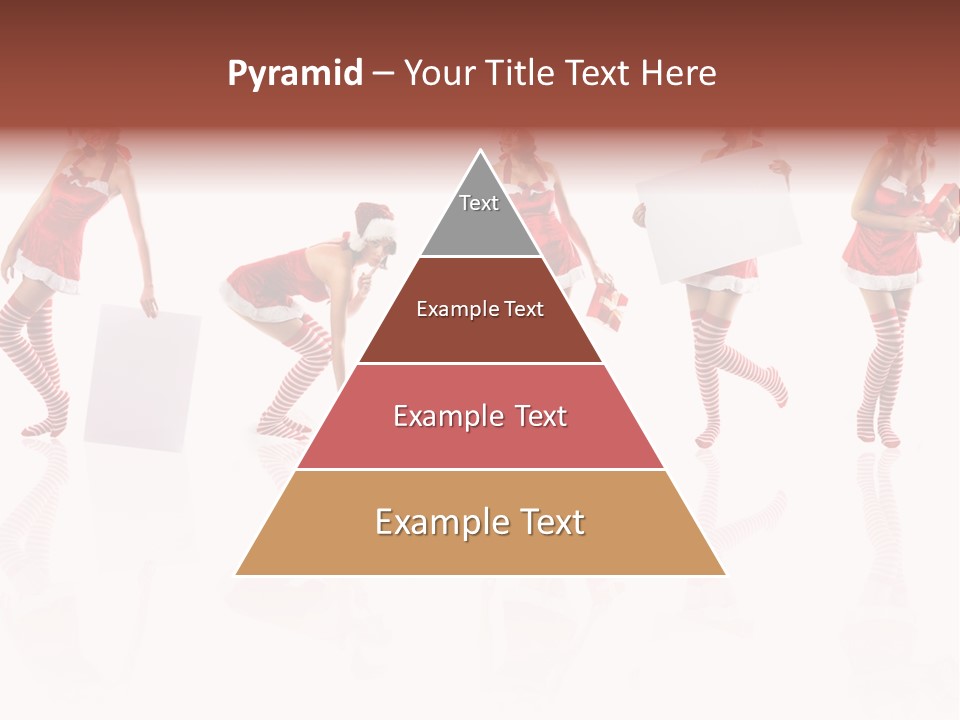 Pyramid – Your Title Text Here

Text

Example Text

Example Text

Example Text